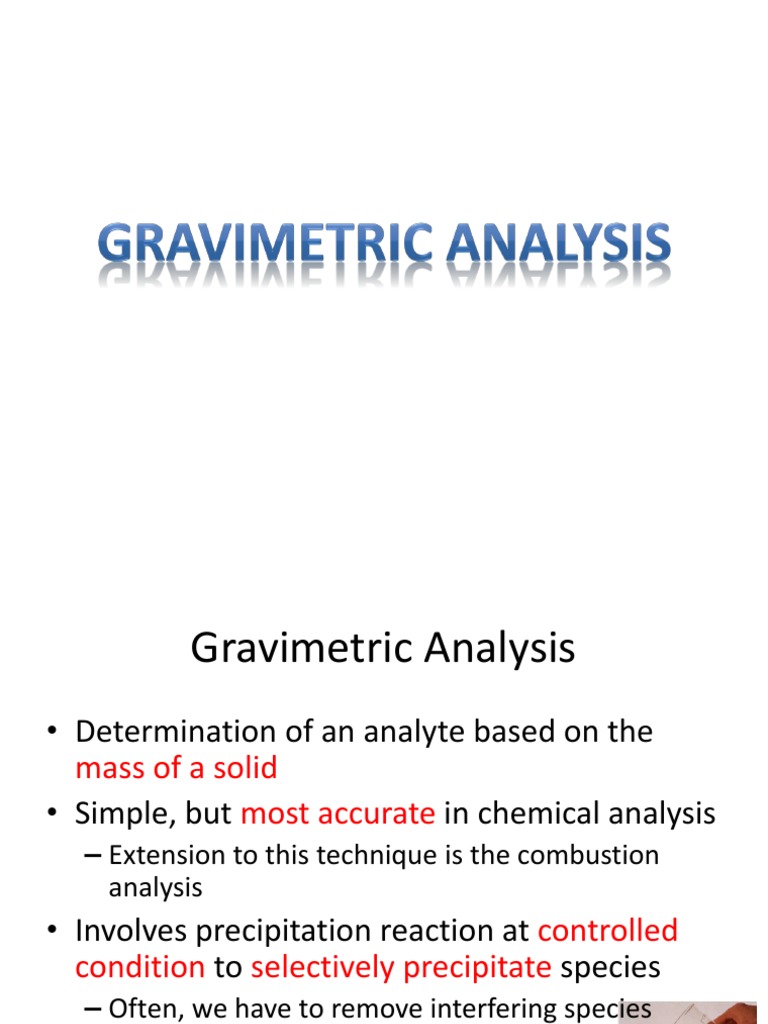 GRAVIMETRIC ANALYSIS

Gravimetric Analysis

• Determination of an analyte based on the mass of a solid

• Simple, but most accurate in chemical analysis

– Extension to this technique is the combustion analysis

• Involves precipitation reaction at controlled condition to selectively precipitate species

– Often, we have to remove interfering species